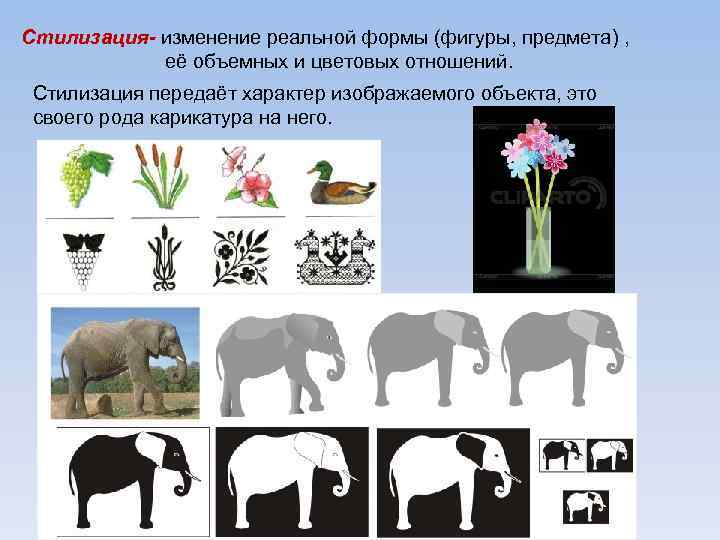 Стилизация- изменение реальной формы (фигуры, предмета) , её объемных и цветовых отношений.

Стилизация передаёт характер изображаемого объекта, это своего рода карикатура на него.

CLIPARTO